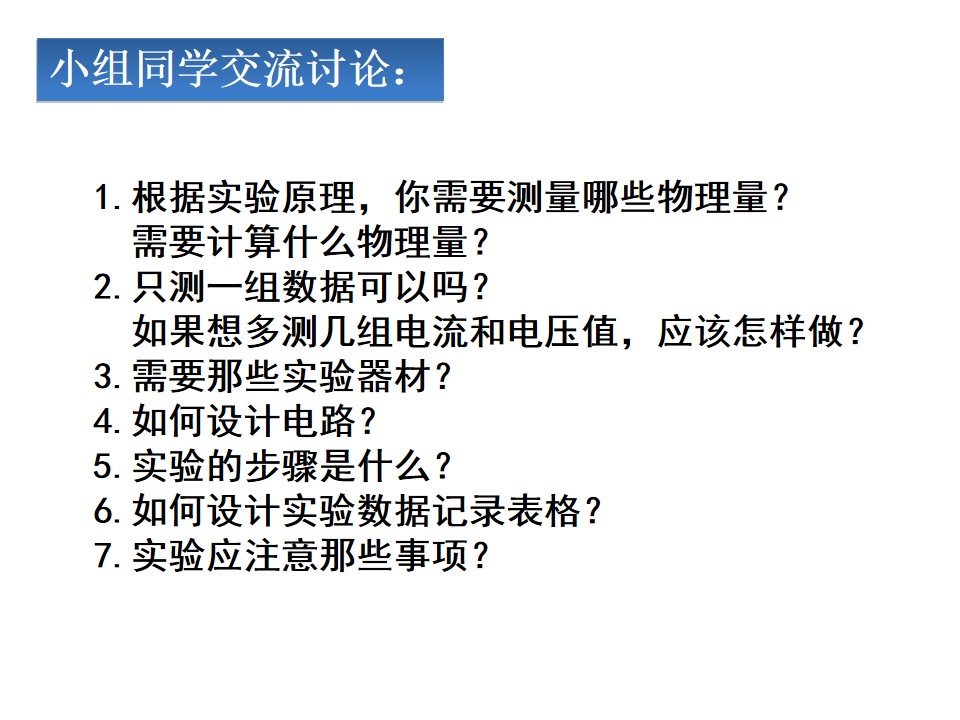 小组同学交流讨论：

1.根据实验原理，你需要测量哪些物理量？
需要计算什么物理量？
2.只测一组数据可以吗？
如果想多测几组电流和电压值，应该怎样做？
3.需要那些实验器材？
4.如何设计电路？
5.实验的步骤是什么？
6.如何设计实验数据记录表格？
7.实验应注意那些事项？